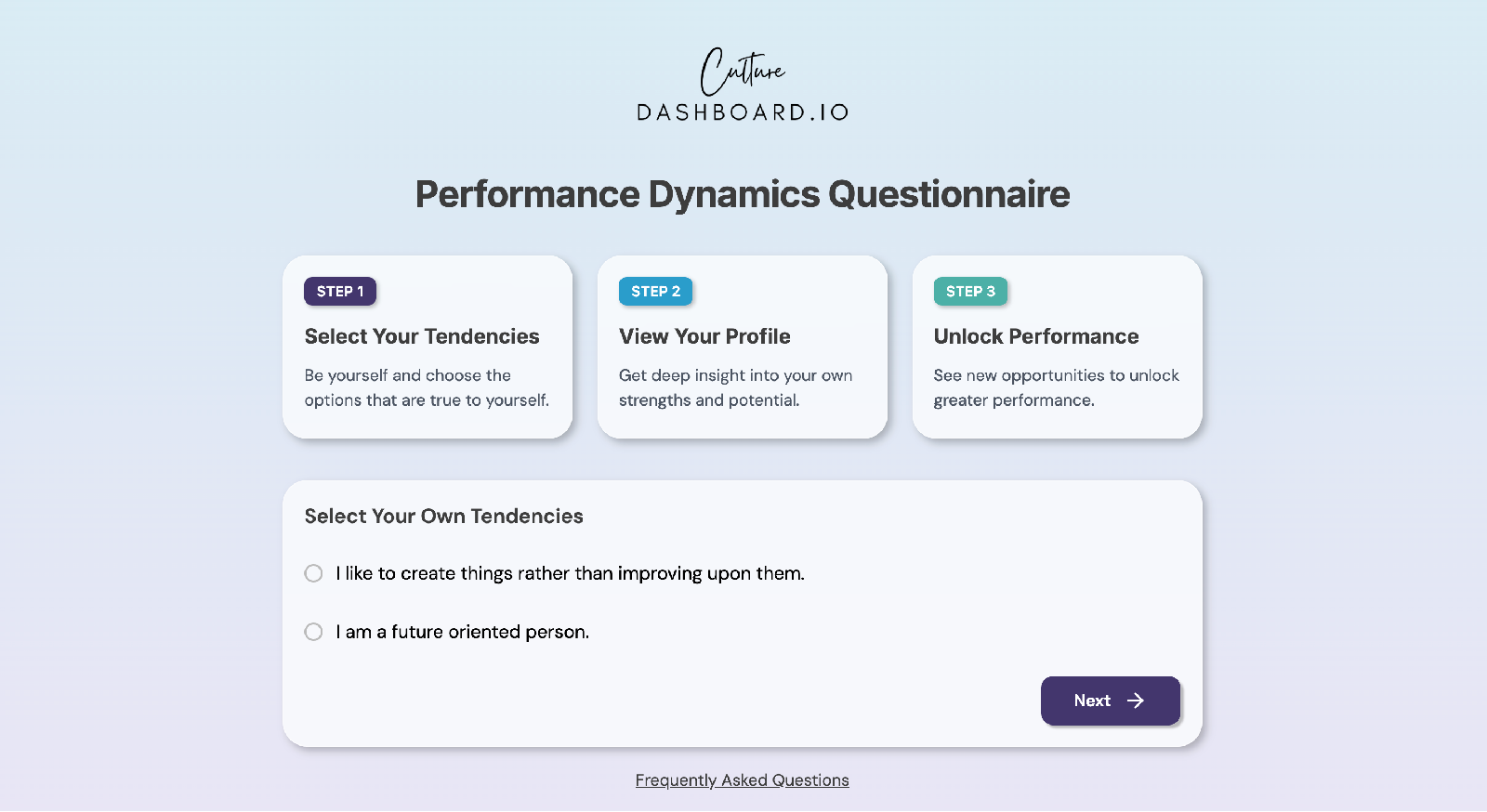 Culture
DASHBOARD.IO

Performance Dynamics Questionnaire

STEP 1
Select Your Tendencies
Be yourself and choose the options that are true to yourself.

STEP 2
View Your Profile
Get deep insight into your own strengths and potential.

STEP 3
Unlock Performance
See new opportunities to unlock greater performance.

Select Your Own Tendencies

I like to create things rather than improving upon them.

I am a future oriented person.

Next

Frequently Asked Questions